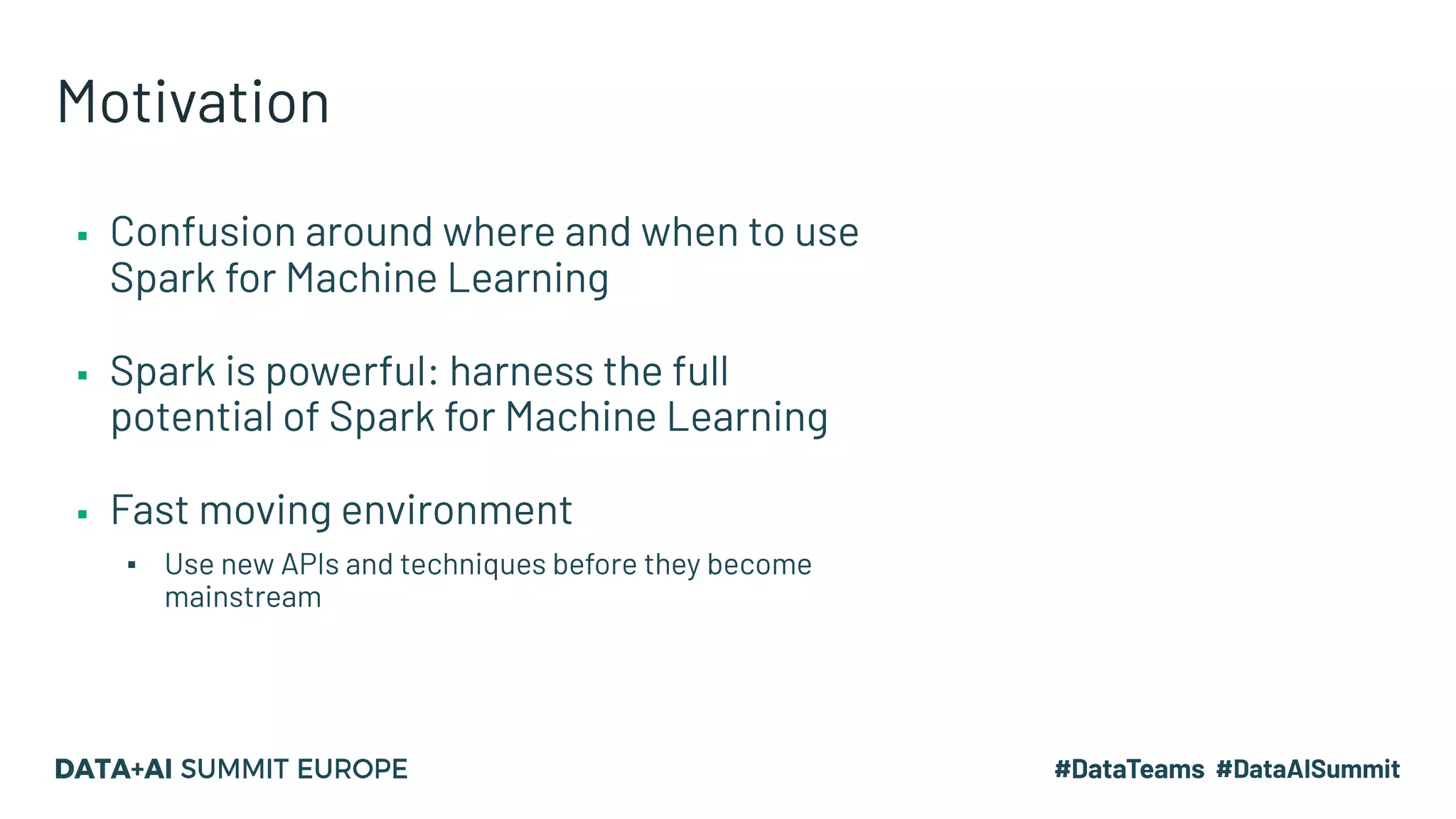 Motivation

▪ Confusion around where and when to use Spark for Machine Learning

▪ Spark is powerful: harness the full potential of Spark for Machine Learning

▪ Fast moving environment

▪ Use new APIs and techniques before they become mainstream

DATA+AI SUMMIT EUROPE

#DataTeams #DataAISummit